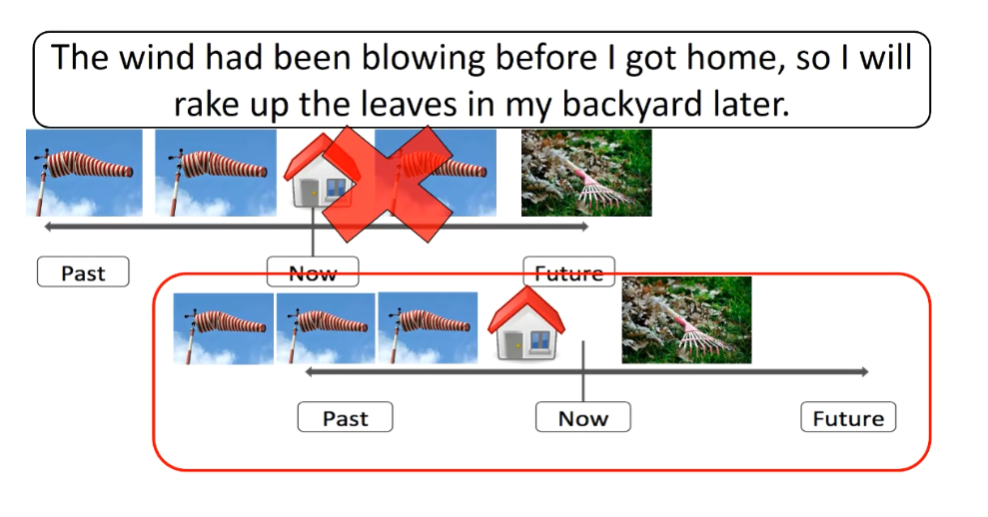 The wind had been blowing before I got home, so I will rake up the leaves in my backyard later.

Past

Now

Future

Past

Now

Future